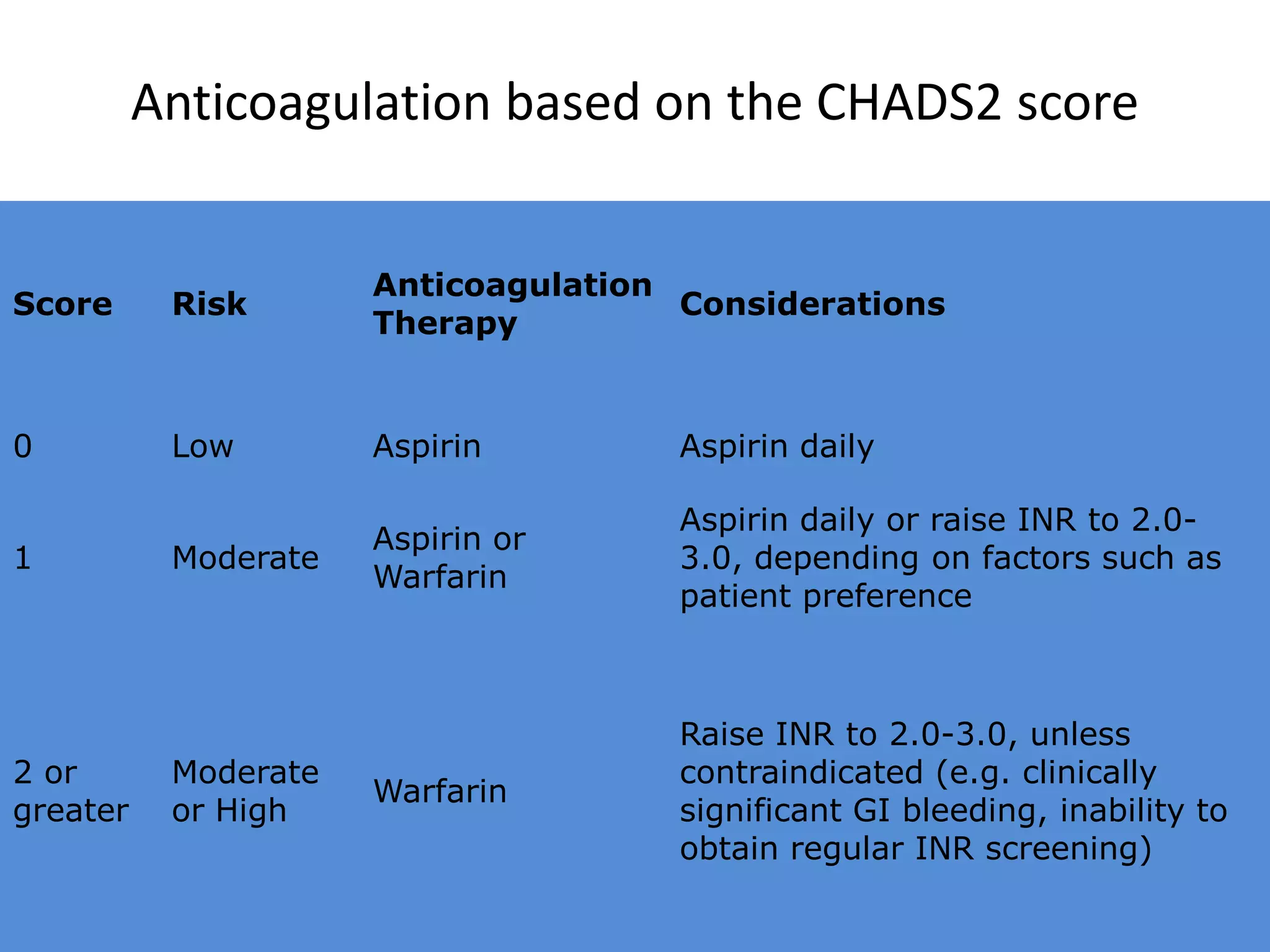 Anticoagulation based on the CHADS2 score

| Score | Risk | Anticoagulation Therapy | Considerations |
|---|---|---|---|
| 0 | Low | Aspirin | Aspirin daily |
| 1 | Moderate | Aspirin or Warfarin | Aspirin daily or raise INR to 2.0-3.0, depending on factors such as patient preference |
| 2 or greater | Moderate or High | Warfarin | Raise INR to 2.0-3.0, unless contraindicated (e.g. clinically significant GI bleeding, inability to obtain regular INR screening) |